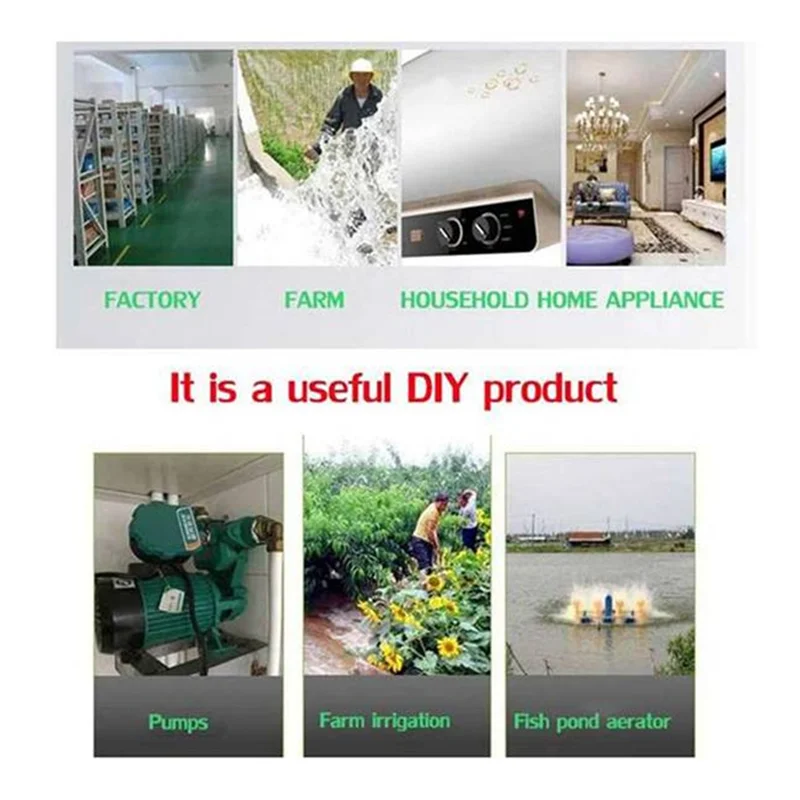 FACTORY
FARM
HOUSEHOLD HOME APPLIANCE

It is a useful DIY product

Pumps
Farm irrigation
Fish pond aerator